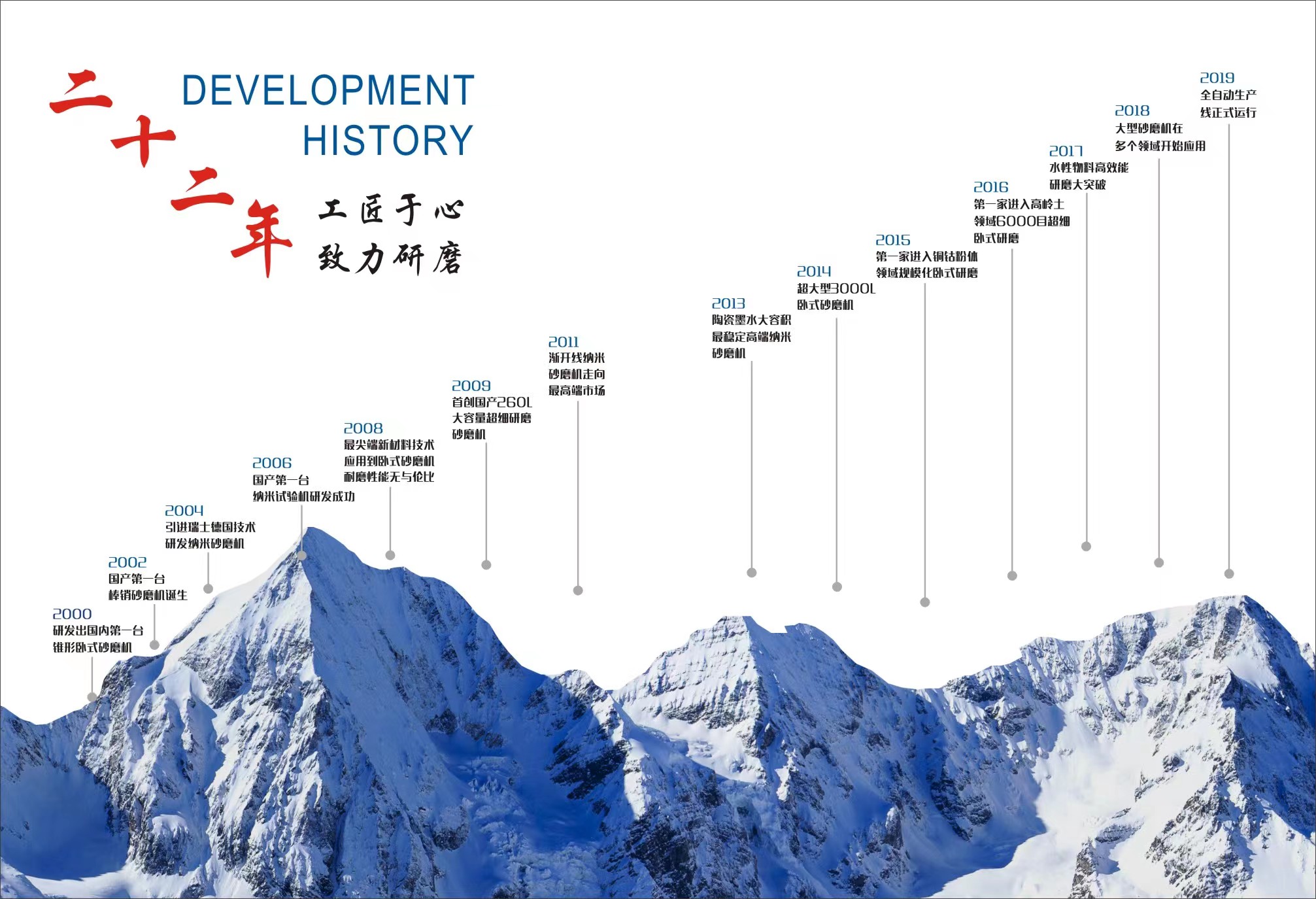 二十二年

DEVELOPMENT HISTORY

工匠于心
致力研磨

2000
研发出国内第一台
锥形卧式砂磨机

2002
国产第一台
棒销砂磨机诞生

2004
引进瑞士德国技术
研发纳米砂磨机

2006
国产第一台
纳米试验机研发成功

2008
最尖端新材料技术
应用到卧式砂磨机
耐磨性能无与伦比

2009
首创国产260L
大容量超细研磨
砂磨机

2011
渐开线纳米
砂磨机走向
最高端市场

2013
陶瓷墨水大容积
最稳定高端纳米
砂磨机

2014
超大型3000L
卧式砂磨机

2015
第一家进入铜钴粉体
领域规模化卧式研磨

2016
第一家进入高岭土
领域6000目超细
卧式研磨

2017
水性物料高效能
研磨大突破

2018
大型砂磨机在
多个领域开始应用

2019
全自动生产
线正式运行